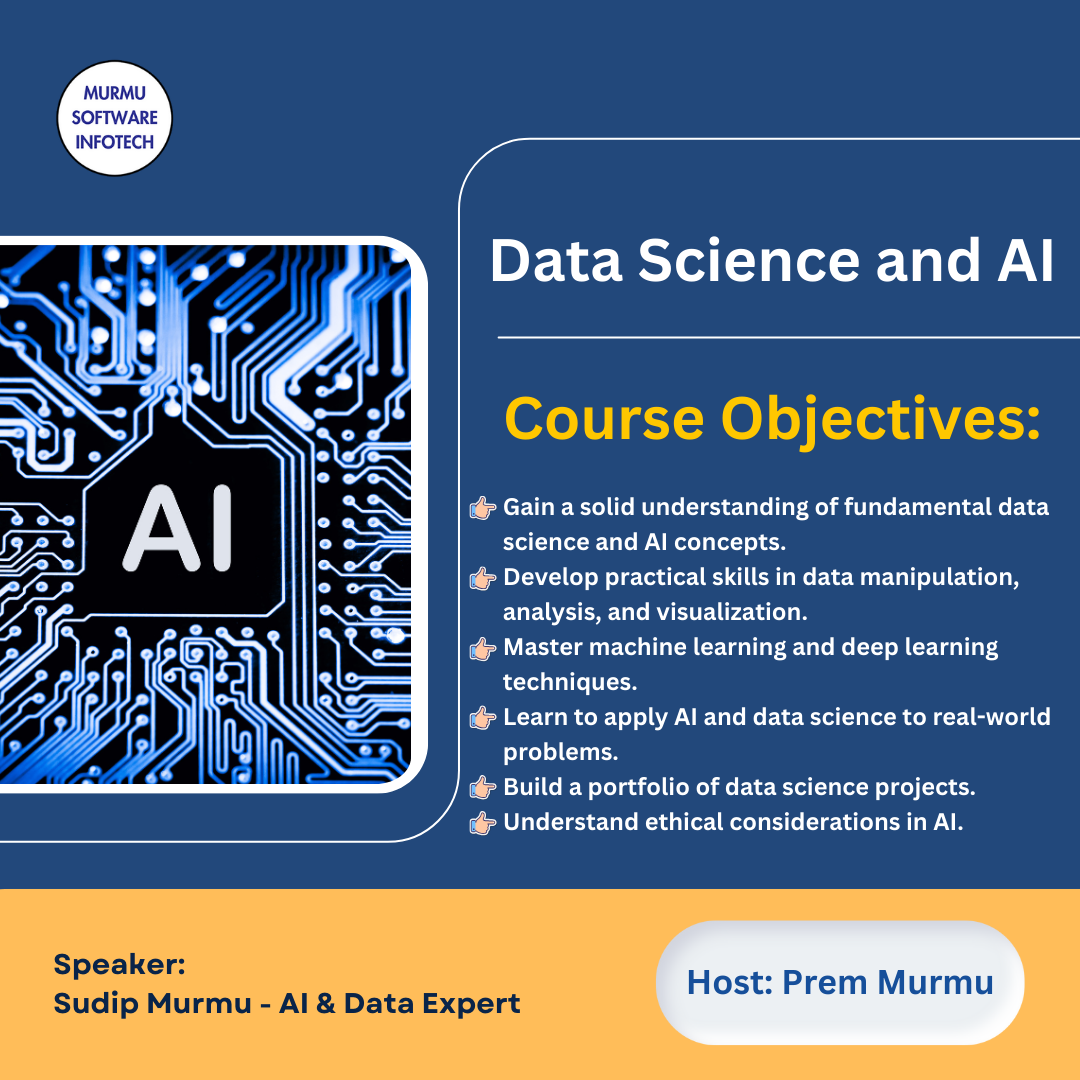 MURMU SOFTWARE INFOTECH

AI

Data Science and AI

Course Objectives:

👉 Gain a solid understanding of fundamental data science and AI concepts.
👉 Develop practical skills in data manipulation, analysis, and visualization.
👉 Master machine learning and deep learning techniques.
👉 Learn to apply AI and data science to real-world problems.
👉 Build a portfolio of data science projects.
👉 Understand ethical considerations in AI.

Speaker:
Sudip Murmu - AI & Data Expert

Host: Prem Murmu